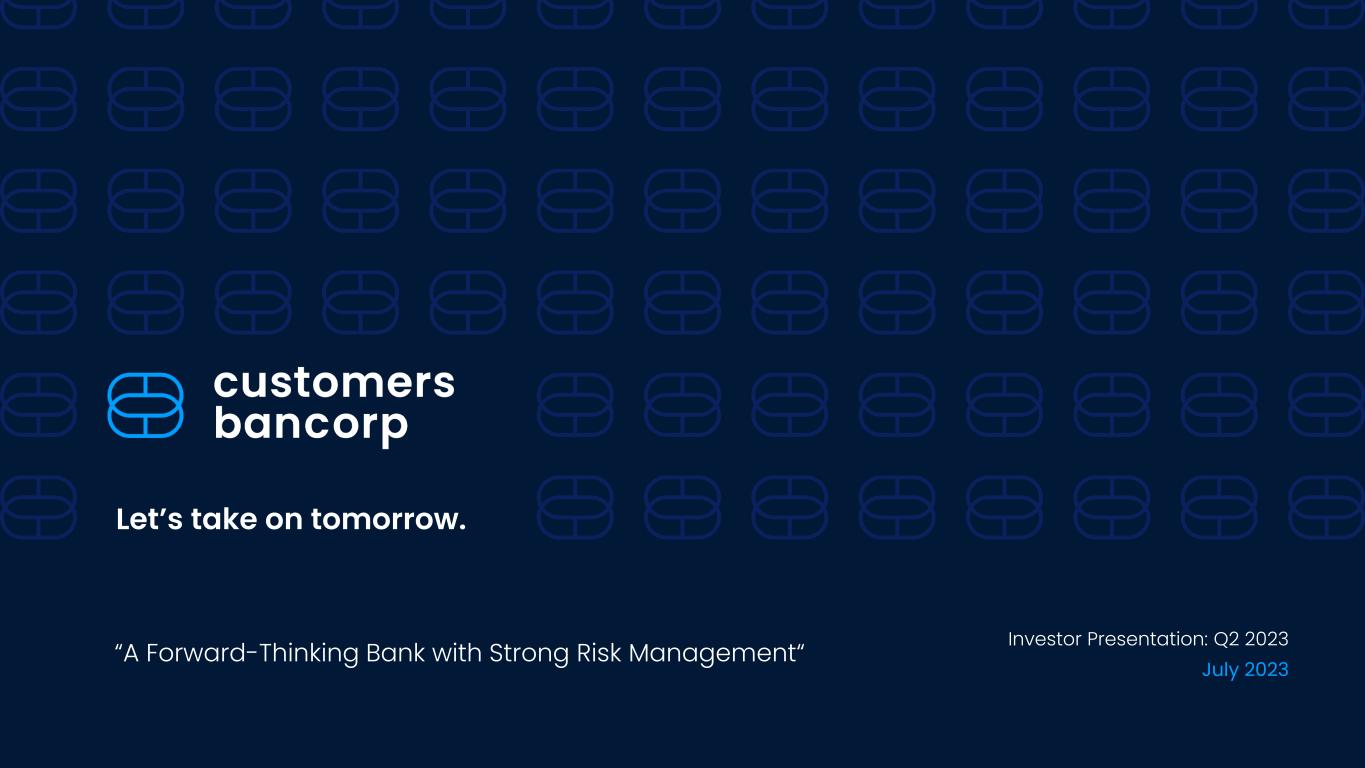 customers
bancorp

Let’s take on tomorrow.

“A Forward-Thinking Bank with Strong Risk Management“

Investor Presentation: Q2 2023
July 2023